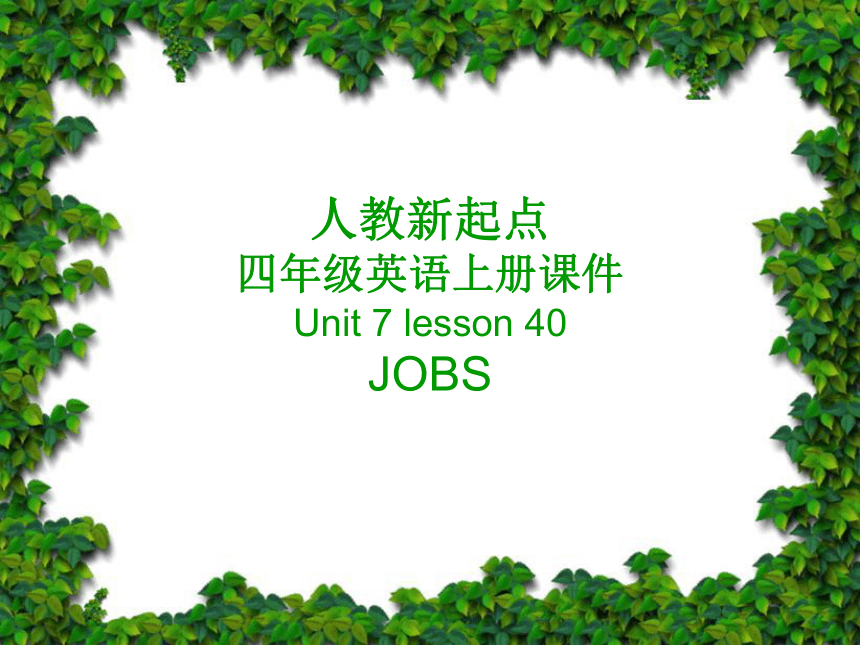 人教新起点
四年级英语上册课件
Unit 7 lesson 40
JOBS